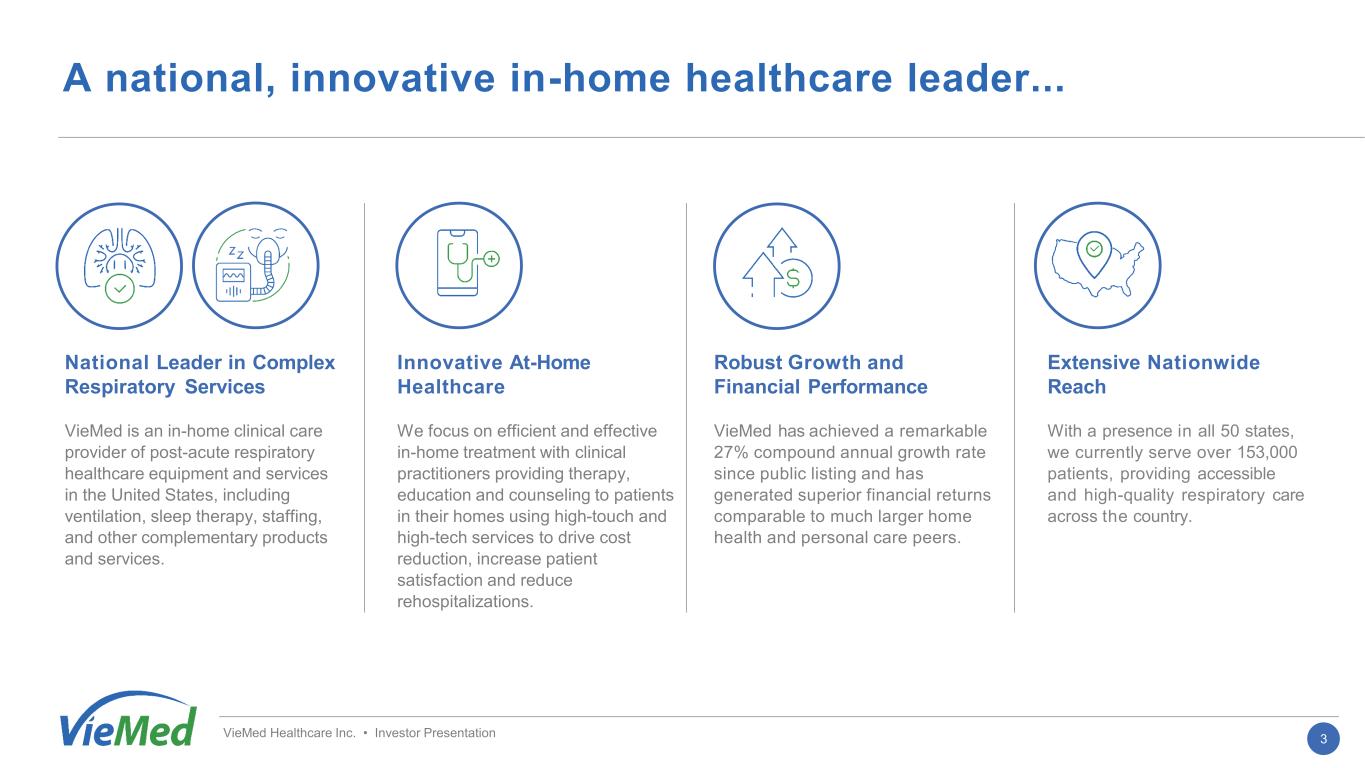 A national, innovative in-home healthcare leader...

National Leader in Complex Respiratory Services

VieMed is an in-home clinical care provider of post-acute respiratory healthcare equipment and services in the United States, including ventilation, sleep therapy, staffing, and other complementary products and services.

Innovative At-Home Healthcare

We focus on efficient and effective in-home treatment with clinical practitioners providing therapy, education and counseling to patients in their homes using high-touch and high-tech services to drive cost reduction, increase patient satisfaction and reduce rehospitalizations.

Robust Growth and Financial Performance

VieMed has achieved a remarkable 27% compound annual growth rate since public listing and has generated superior financial returns comparable to much larger home health and personal care peers.

Extensive Nationwide Reach

With a presence in all 50 states, we currently serve over 153,000 patients, providing accessible and high-quality respiratory care across the country.

VieMed

VieMed Healthcare Inc. • Investor Presentation

3